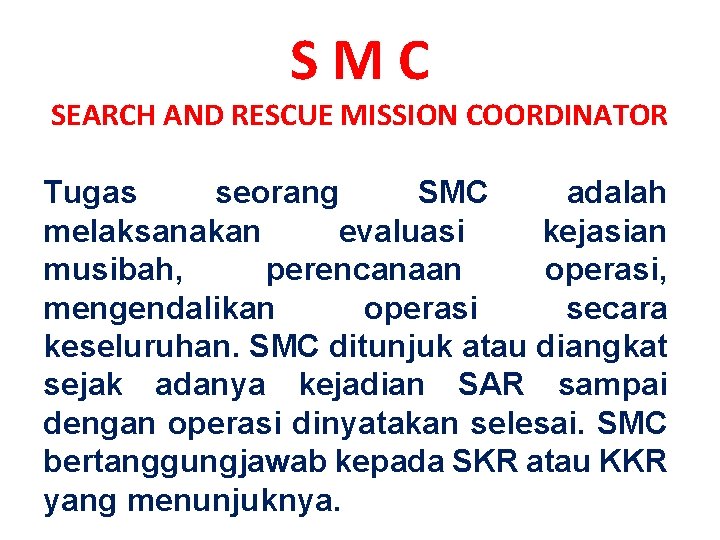 S M C
SEARCH AND RESCUE MISSION COORDINATOR

Tugas seorang SMC adalah melaksanakan evaluasi kejasian musibah, perencanaan operasi, mengendalikan operasi secara keseluruhan. SMC ditunjuk atau diangkat sejak adanya kejadian SAR sampai dengan operasi dinyatakan selesai. SMC bertanggungjawab kepada SKR atau KKR yang menunjuknya.